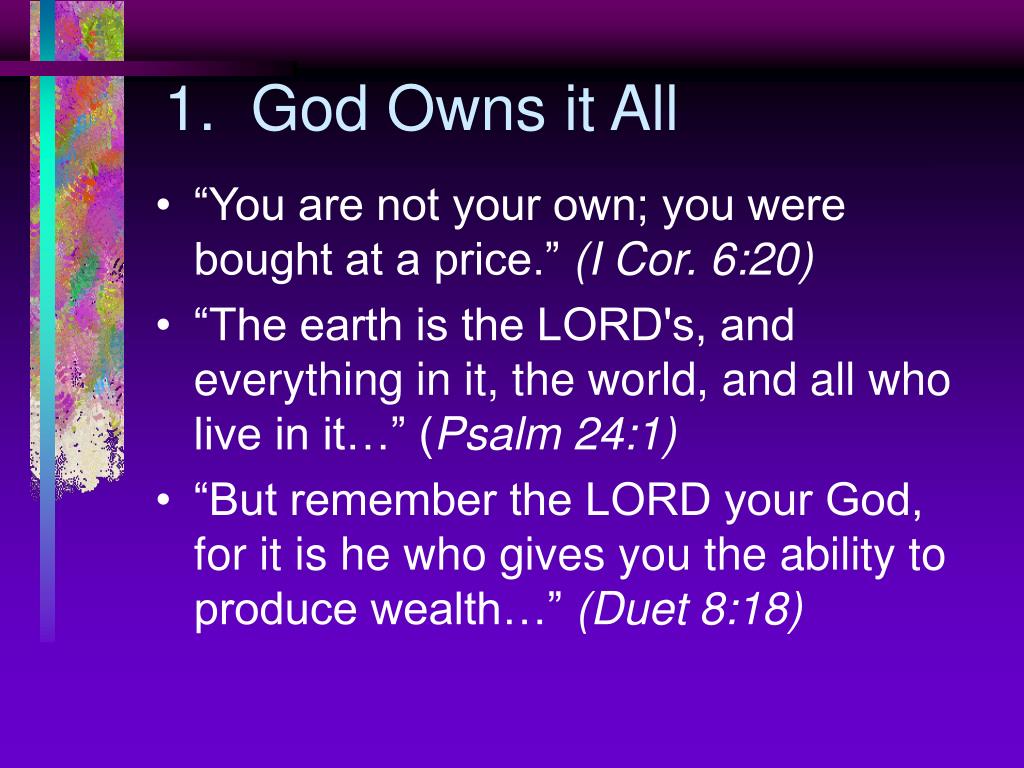 1. God Owns it All

• “You are not your own; you were bought at a price.” (I Cor. 6:20)
• “The earth is the LORD's, and everything in it, the world, and all who live in it…” (Psalm 24:1)
• “But remember the LORD your God, for it is he who gives you the ability to produce wealth…” (Duet 8:18)